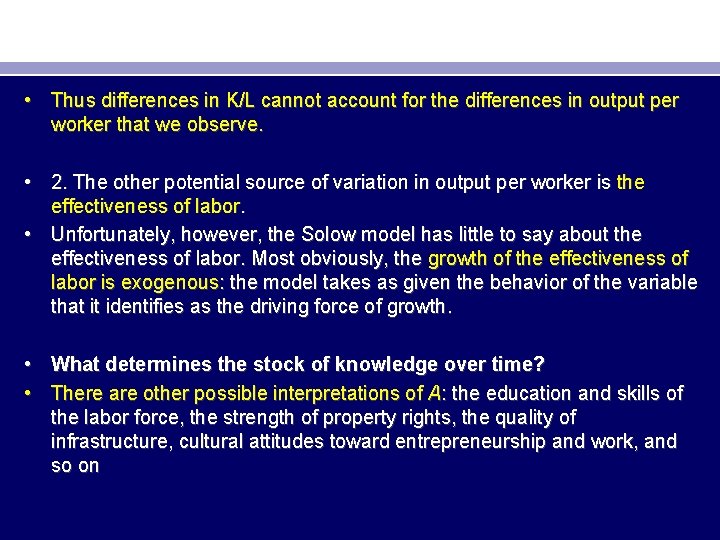 • Thus differences in K/L cannot account for the differences in output per worker that we observe.

• 2. The other potential source of variation in output per worker is the effectiveness of labor.

• Unfortunately, however, the Solow model has little to say about the effectiveness of labor. Most obviously, the growth of the effectiveness of labor is exogenous: the model takes as given the behavior of the variable that it identifies as the driving force of growth.

• What determines the stock of knowledge over time?

• There are other possible interpretations of A: the education and skills of the labor force, the strength of property rights, the quality of infrastructure, cultural attitudes toward entrepreneurship and work, and so on